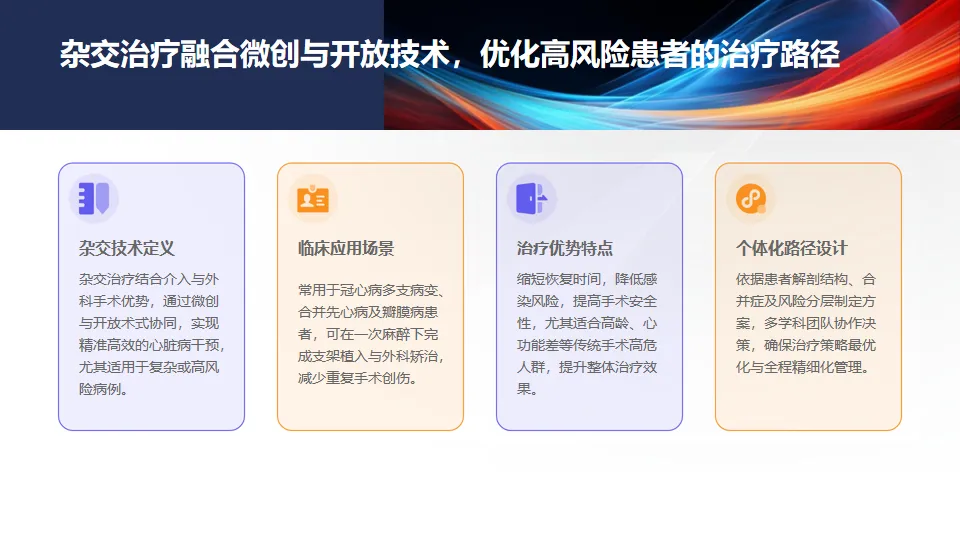 杂交治疗融合微创与开放技术，优化高风险患者的治疗路径

杂交技术定义

杂交治疗结合介入与外科手术优势，通过微创与开放术式协同，实现精准高效的心脏病干预，尤其适用于复杂或高风险病例。

临床应用场景

常用于冠心病多支病变、合并先心病及瓣膜病患者，可在一次麻醉下完成支架植入与外科矫治，减少重复手术创伤。

治疗优势特点

缩短恢复时间，降低感染风险，提高手术安全性，尤其适合高龄、心功能差等传统手术高危人群，提升整体治疗效果。

个体化路径设计

依据患者解剖结构、合并症及风险分层制定方案，多学科团队协作决策，确保治疗策略最优化与全程精细化管理。